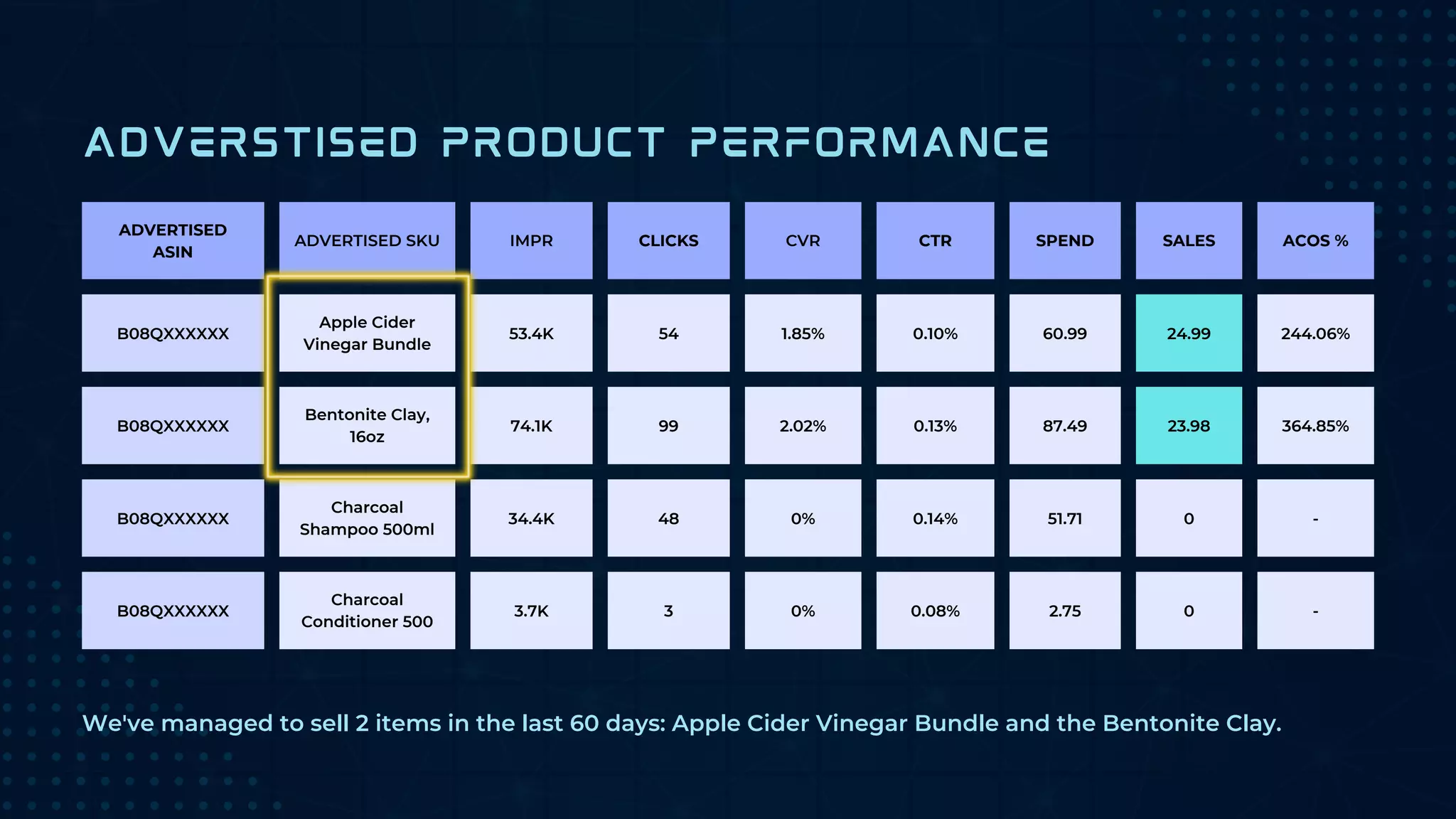 ADVERSTISED PRODUCT PERFORMANCE

| ADVERTISED ASIN | ADVERTISED SKU | IMPR | CLICKS | CVR | CTR | SPEND | SALES | ACOS % |
|---|---|---|---|---|---|---|---|---|
| B08QXXXXXX | Apple Cider Vinegar Bundle | 53.4K | 54 | 1.85% | 0.10% | 60.99 | 24.99 | 244.06% |
| B08QXXXXXX | Bentonite Clay, 16oz | 74.1K | 99 | 2.02% | 0.13% | 87.49 | 23.98 | 364.85% |
| B08QXXXXXX | Charcoal Shampoo 500ml | 34.4K | 48 | 0% | 0.14% | 51.71 | 0 | - |
| B08QXXXXXX | Charcoal Conditioner 500 | 3.7K | 3 | 0% | 0.08% | 2.75 | 0 | - |

We've managed to sell 2 items in the last 60 days: Apple Cider Vinegar Bundle and the Bentonite Clay.